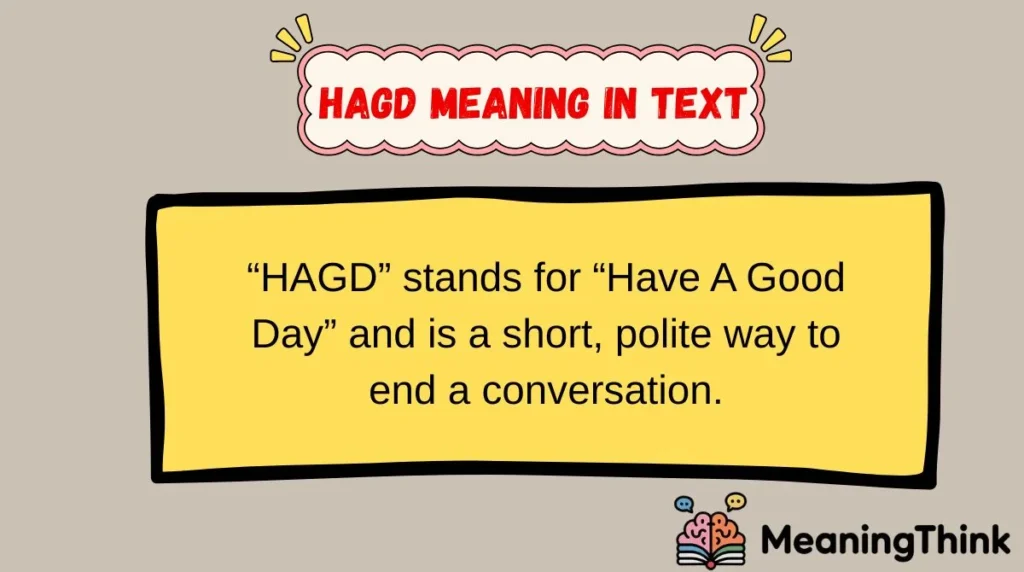 HAGD MEANING IN TEXT

“HAGD” stands for “Have A Good Day” and is a short, polite way to end a conversation.

MeaningThink